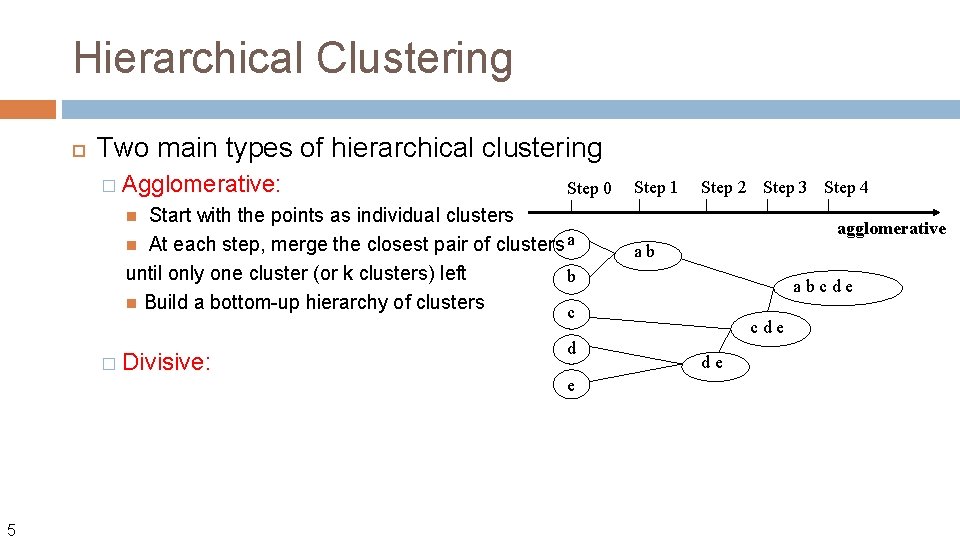 Hierarchical Clustering

Two main types of hierarchical clustering

Agglomerative:

Start with the points as individual clusters

At each step, merge the closest pair of clusters until only one cluster (or k clusters) left

Build a bottom-up hierarchy of clusters

Divisive:

Step 0 Step 1 Step 2 Step 3 Step 4

agglomerative

a

b

c

d

e

a b

d e

c d e

a b c d e

5